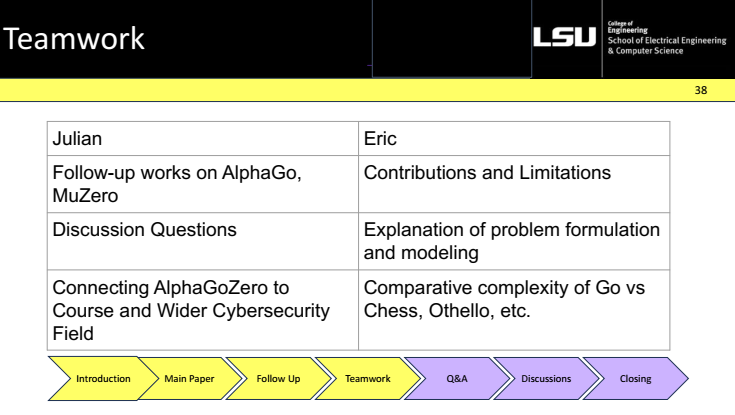 Teamwork

LSU College of Engineering School of Electrical Engineering & Computer Science

38

| Julian | Eric |
|---|---|
| Follow-up works on AlphaGo, MuZero | Contributions and Limitations |
| Discussion Questions | Explanation of problem formulation and modeling |
| Connecting AlphaGoZero to Course and Wider Cybersecurity Field | Comparative complexity of Go vs Chess, Othello, etc. |

Introduction
Main Paper
Follow Up
Teamwork
Q&A
Discussions
Closing